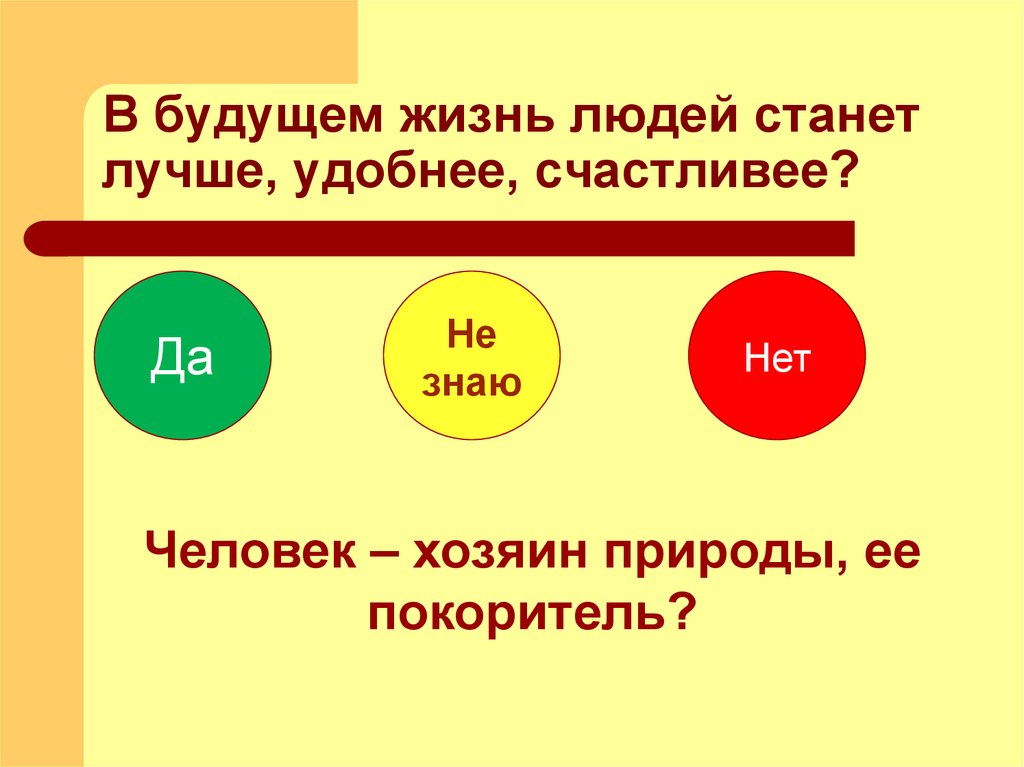 В будущем жизнь людей станет лучше, удобнее, счастливее?

Да

Не знаю

Нет

Человек – хозяин природы, ее покоритель?